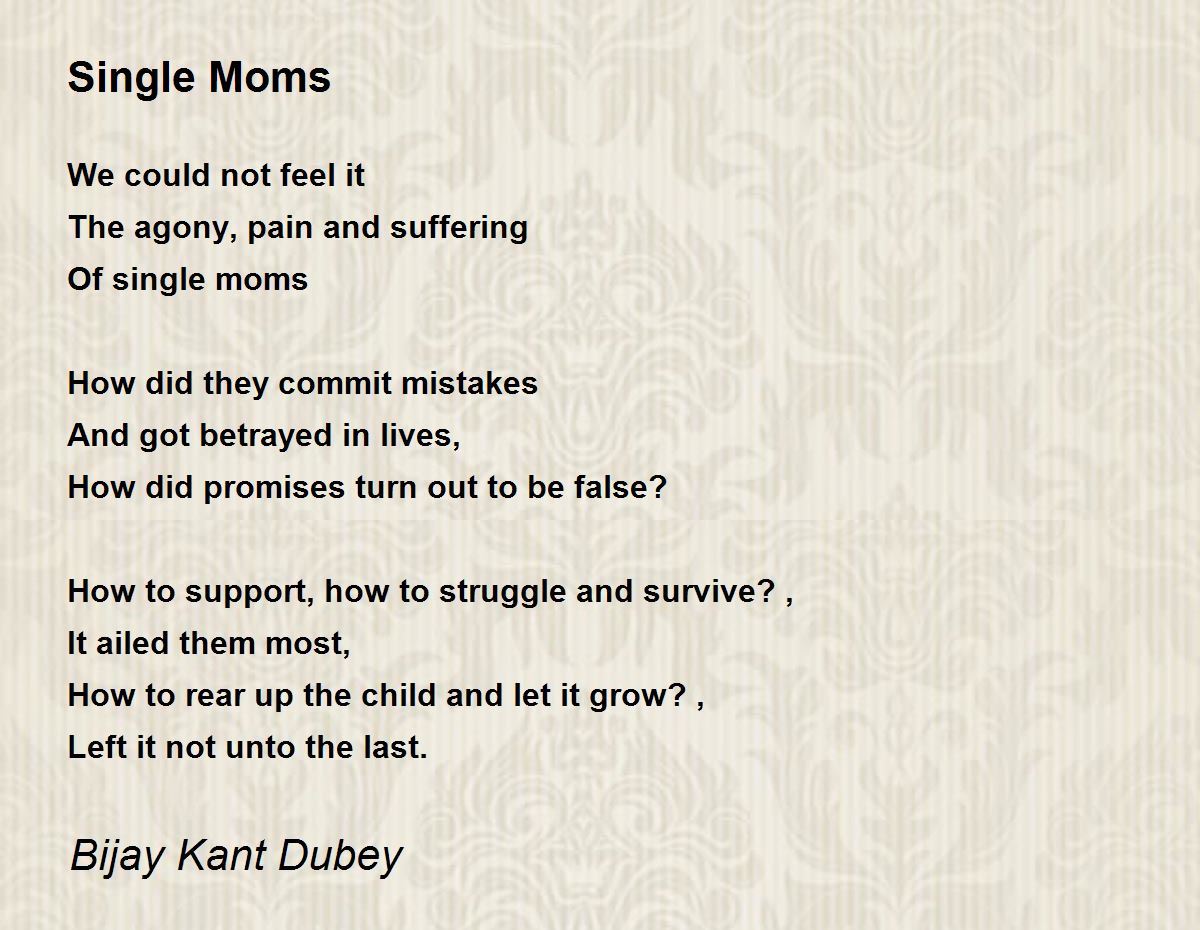 Single Moms

We could not feel it
The agony, pain and suffering
Of single moms

How did they commit mistakes
And got betrayed in lives,
How did promises turn out to be false?

How to support, how to struggle and survive? ,
It ailed them most,
How to rear up the child and let it grow? ,
Left it not unto the last.

Bijay Kant Dubey